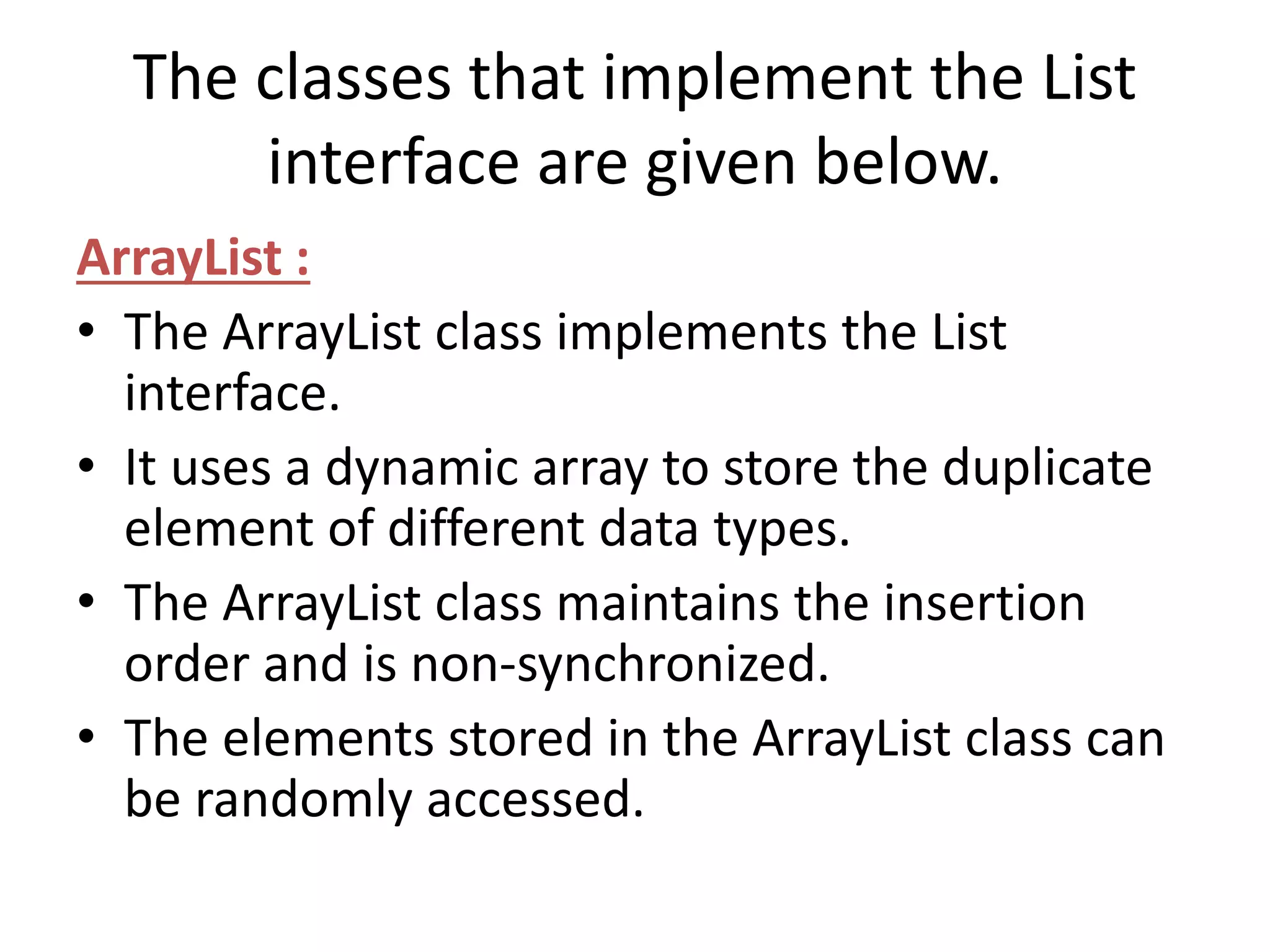 The classes that implement the List interface are given below.

ArrayList :

• The ArrayList class implements the List interface.
• It uses a dynamic array to store the duplicate element of different data types.
• The ArrayList class maintains the insertion order and is non-synchronized.
• The elements stored in the ArrayList class can be randomly accessed.